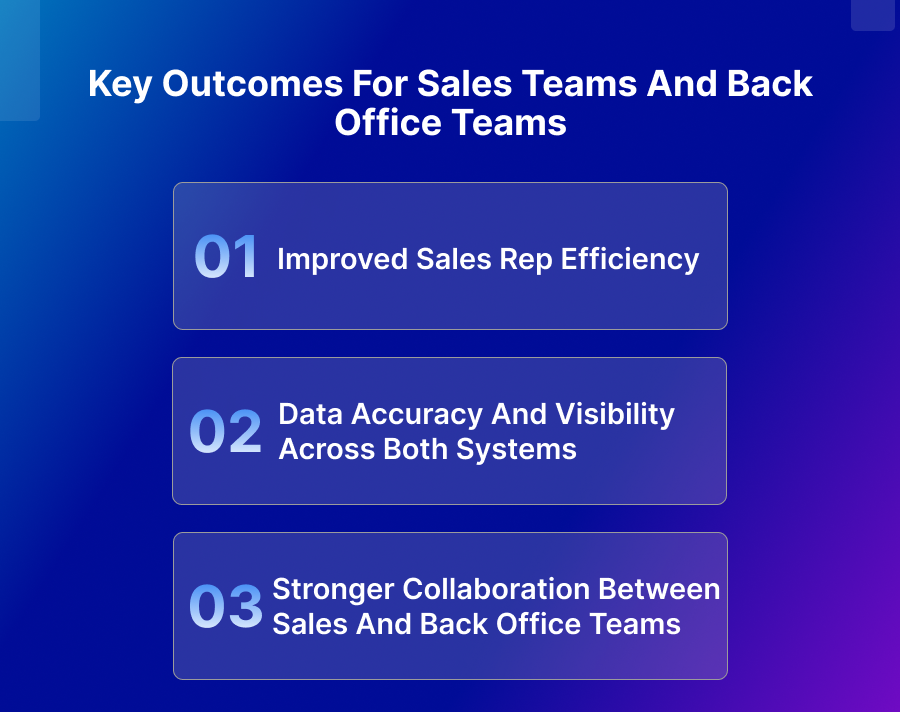 Key Outcomes For Sales Teams And Back Office Teams

01 Improved Sales Rep Efficiency

02 Data Accuracy And Visibility Across Both Systems

03 Stronger Collaboration Between Sales And Back Office Teams